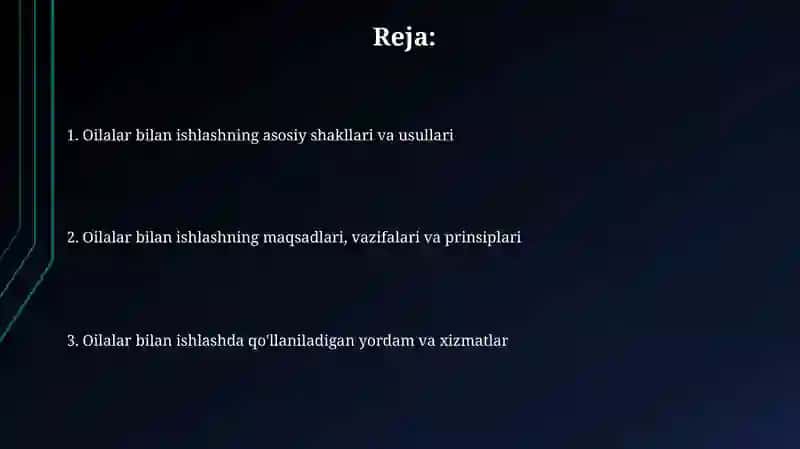 Reja:

1. Oilalar bilan ishlashning asosiy shakllari va usullari

2. Oilalar bilan ishlashning maqsadlari, vazifalari va prinsiplari

3. Oilalar bilan ishlashda qo'llaniladigan yordam va xizmatlar